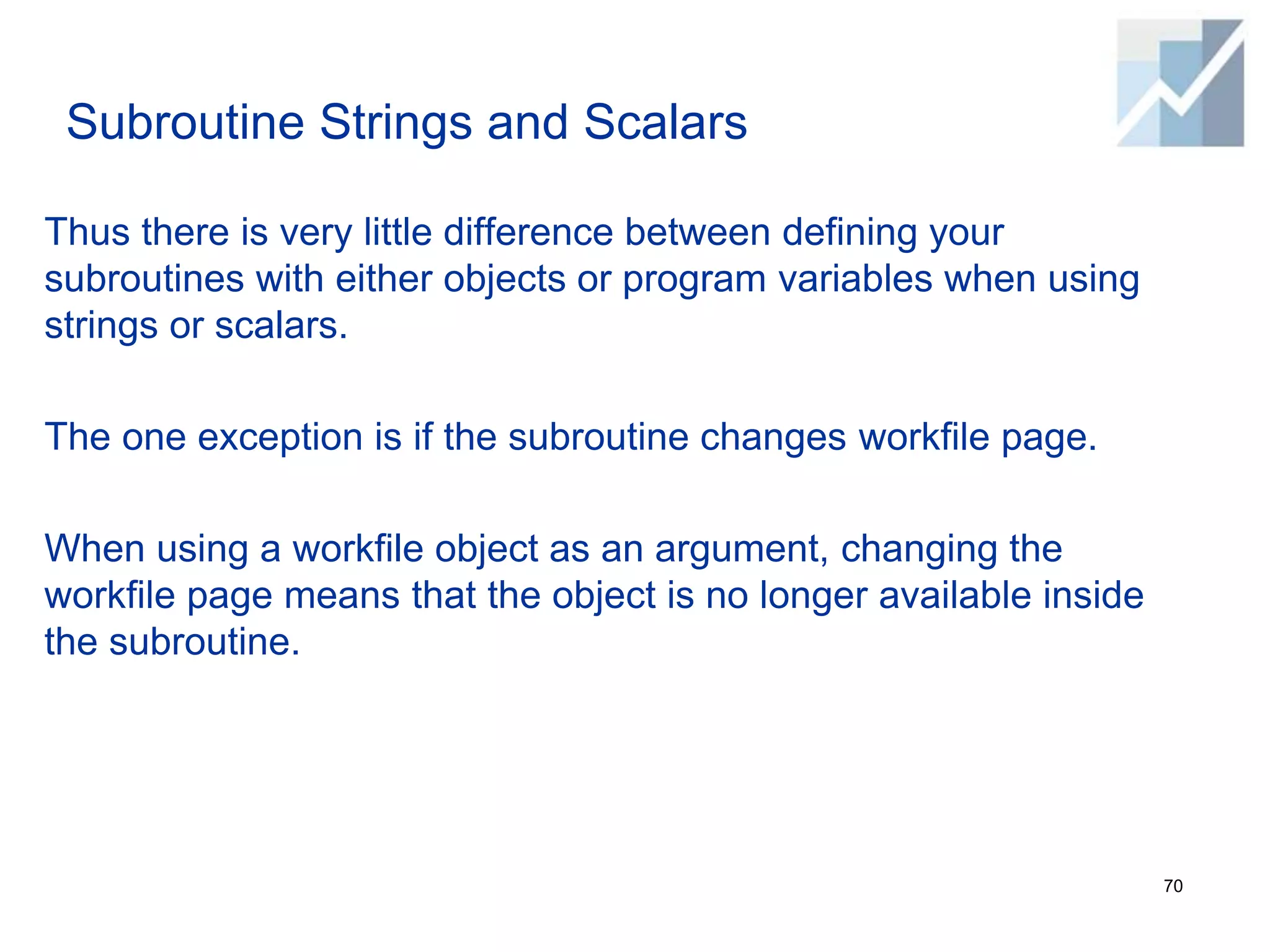 Subroutine Strings and Scalars

Thus there is very little difference between defining your subroutines with either objects or program variables when using strings or scalars.

The one exception is if the subroutine changes workfile page.

When using a workfile object as an argument, changing the workfile page means that the object is no longer available inside the subroutine.

70